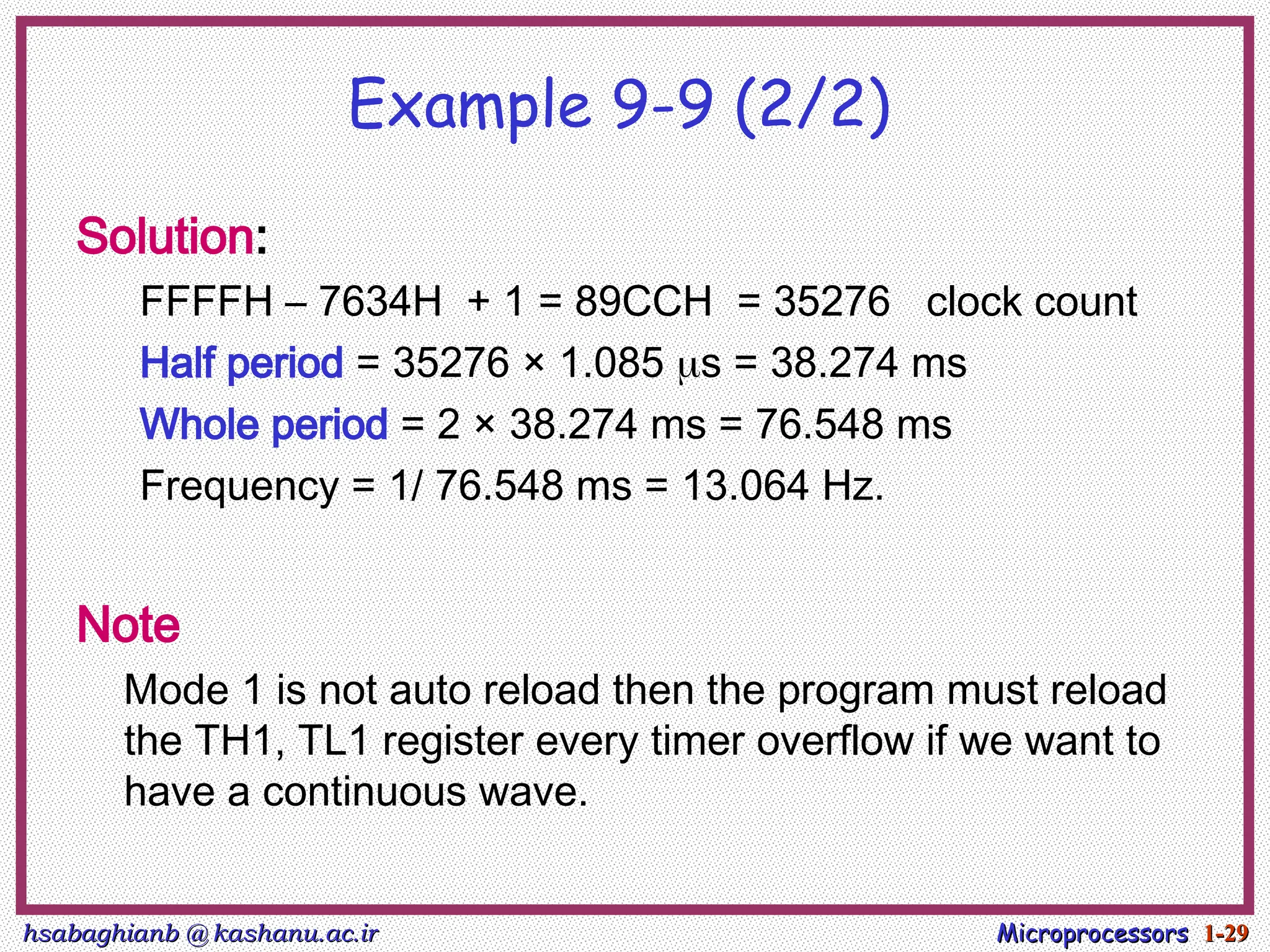 Example 9-9 (2/2)

Solution:

FFFFH – 7634H + 1 = 89CCH = 35276 clock count

Half period = 35276 × 1.085 μs = 38.274 ms

Whole period = 2 × 38.274 ms = 76.548 ms

Frequency = 1/ 76.548 ms = 13.064 Hz.

Note

Mode 1 is not auto reload then the program must reload the TH1, TL1 register every timer overflow if we want to have a continuous wave.

hsabaghianb @ kashanu.ac.ir

Microprocessors 1-29